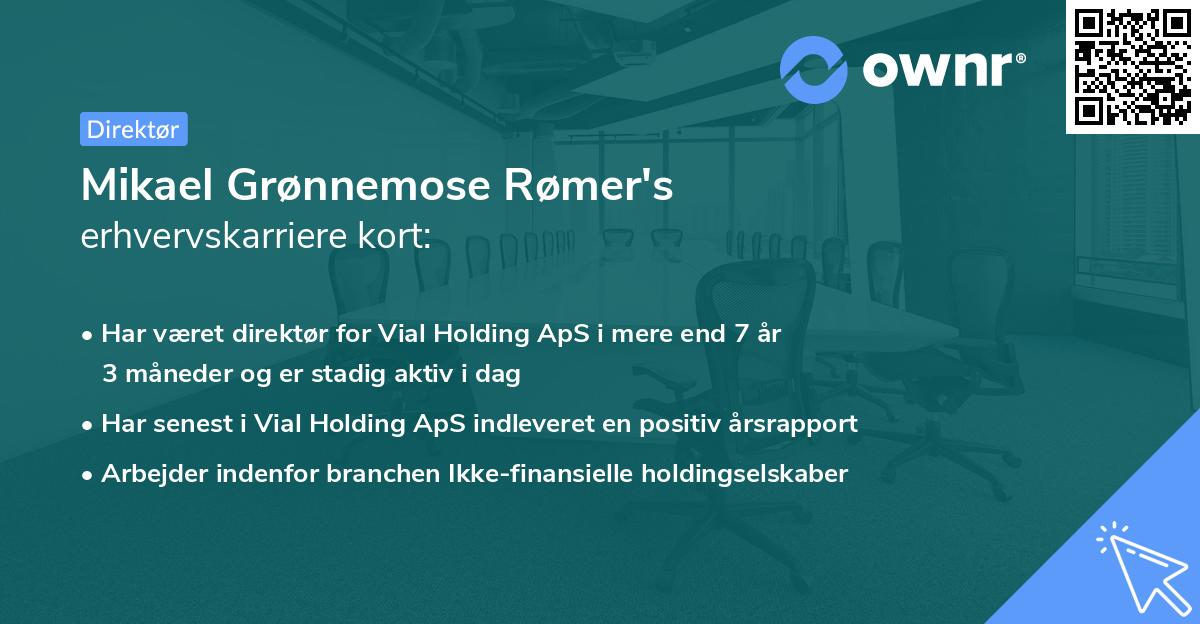 ownr®

Direktør

Mikael Grønnemose Rømer's
erhvervskarriere kort:

• Har været direktør for Vial Holding ApS i mere end 7 år 3 måneder og er stadig aktiv i dag

• Har senest i Vial Holding ApS indleveret en positiv årsrapport

• Arbejder indenfor branchen Ikke-finansielle holdingselskaber